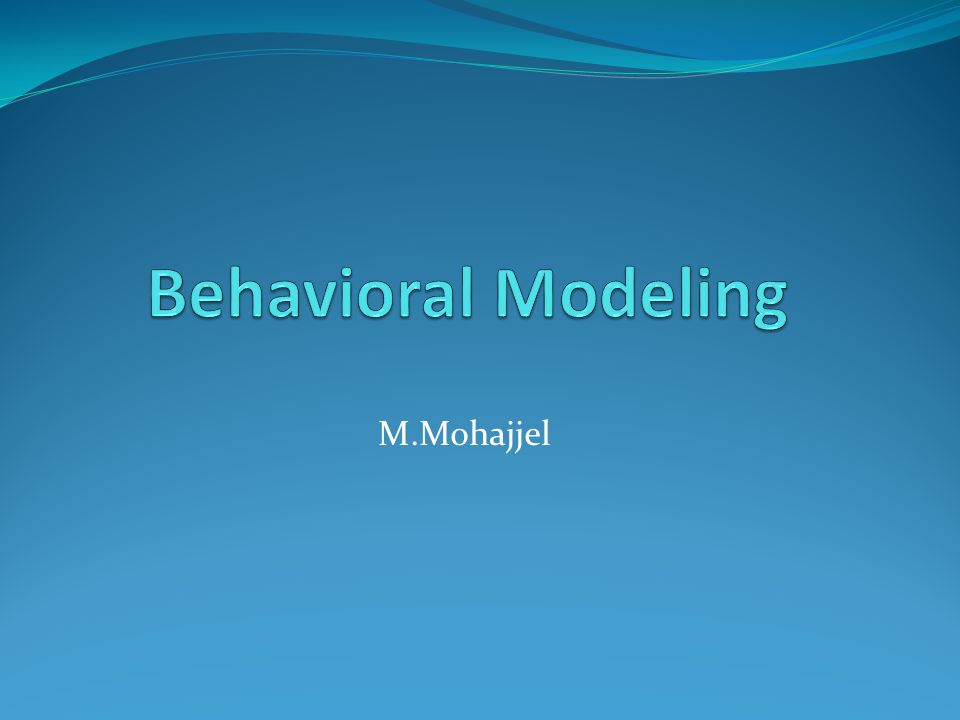 Behavioral Modeling

M.Mohajjel